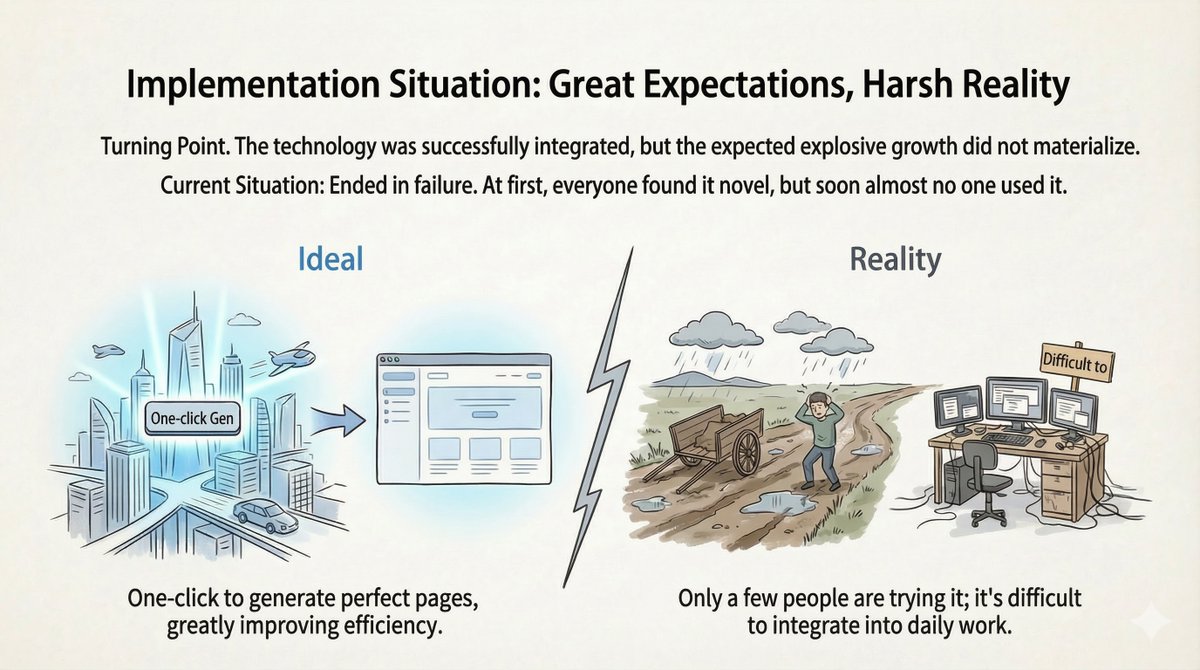 Implementation Situation: Great Expectations, Harsh Reality

Turning Point. The technology was successfully integrated, but the expected explosive growth did not materialize.

Current Situation: Ended in failure. At first, everyone found it novel, but soon almost no one used it.

Ideal

One-click Gen

One-click to generate perfect pages, greatly improving efficiency.

Reality

Difficult to

Only a few people are trying it; it's difficult to integrate into daily work.